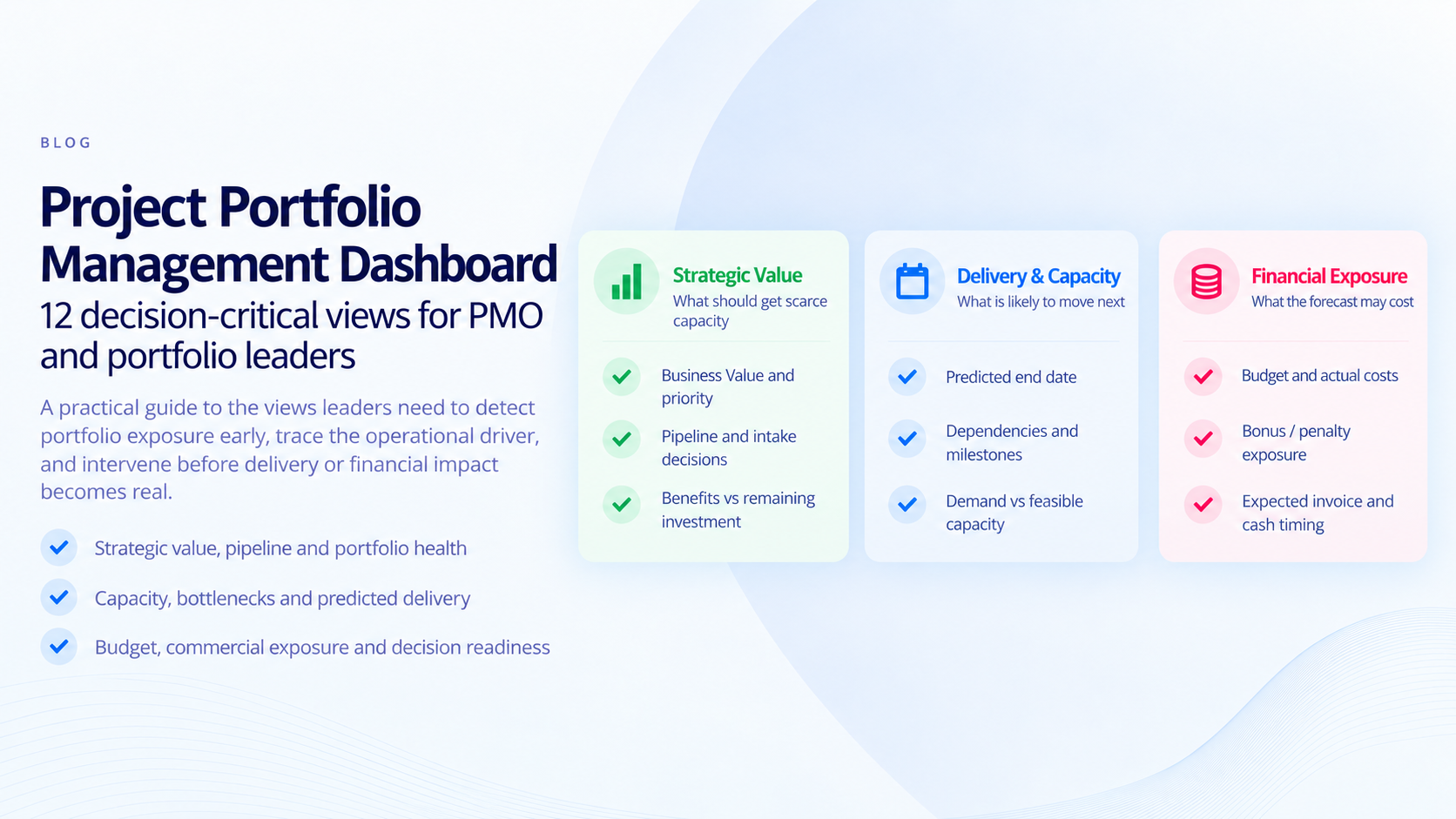 BLOG

Project Portfolio Management Dashboard

12 decision-critical views for PMO and portfolio leaders

A practical guide to the views leaders need to detect portfolio exposure early, trace the operational driver, and intervene before delivery or financial impact becomes real.

Strategic value, pipeline and portfolio health

Capacity, bottlenecks and predicted delivery

Budget, commercial exposure and decision readiness

Strategic Value
What should get scarce capacity

Business Value and priority

Pipeline and intake decisions

Benefits vs remaining investment

Delivery & Capacity
What is likely to move next

Predicted end date

Dependencies and milestones

Demand vs feasible capacity

Financial Exposure
What the forecast may cost

Budget and actual costs

Bonus / penalty exposure

Expected invoice and cash timing